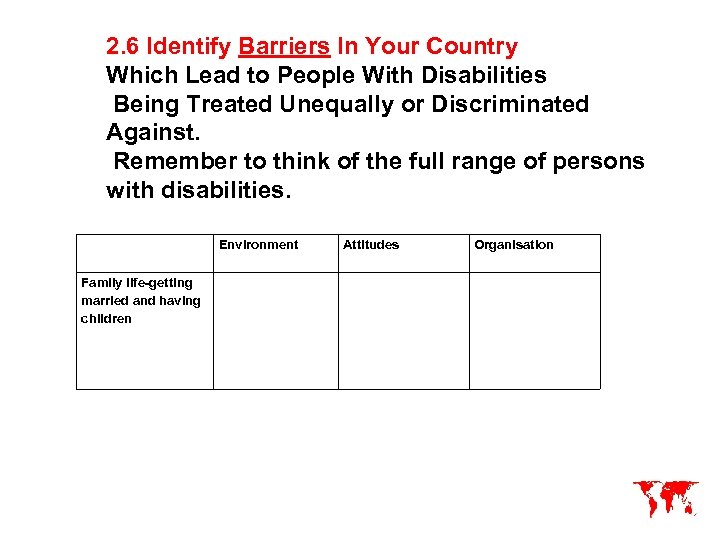 2.6 Identify Barriers In Your Country
Which Lead to People With Disabilities Being Treated Unequally or Discriminated Against.
Remember to think of the full range of persons with disabilities.

| | Environment | Attitudes | Organisation |
|---|---|---|---|
| Family life-getting married and having children | | | |